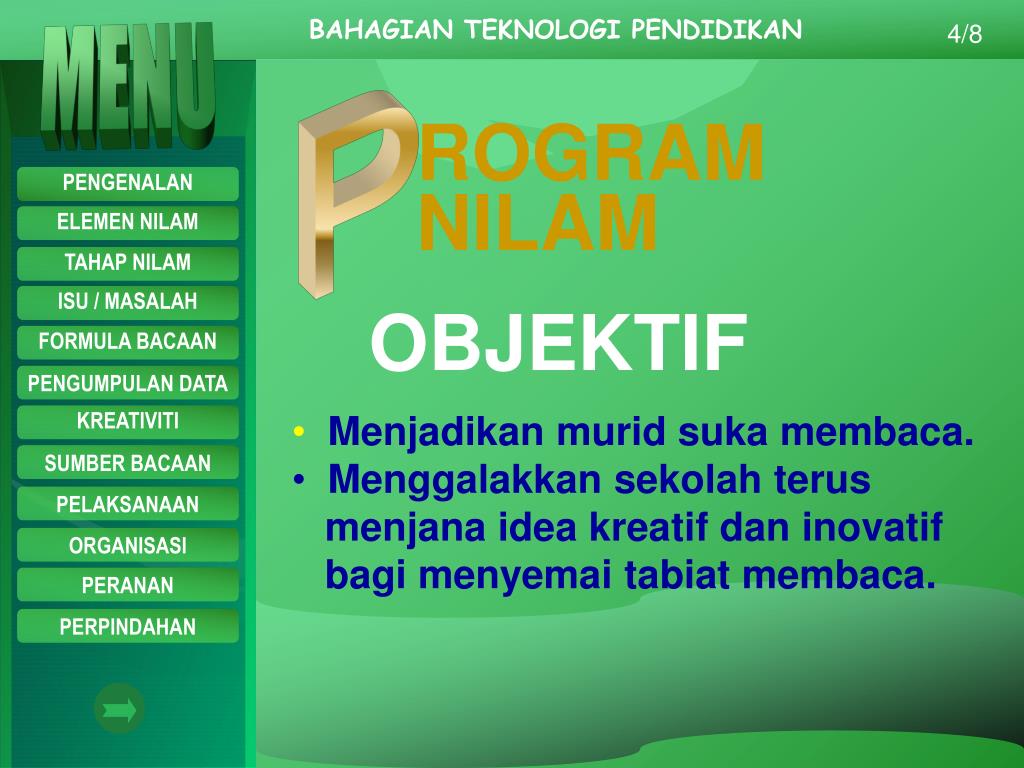 BAHAGIAN TEKNOLOGI PENDIDIKAN

4/8

MENU

PENGENALAN
ELEMEN NILAM
TAHAP NILAM
ISU / MASALAH
FORMULA BACAAN
PENGUMPULAN DATA
KREATIVITI
SUMBER BACAAN
PELAKSANAAN
ORGANISASI
PERANAN
PERPINDAHAN

PROGRAM NILAM

OBJEKTIF

• Menjadikan murid suka membaca.
• Menggalakkan sekolah terus menjana idea kreatif dan inovatif bagi menyemai tabiat membaca.